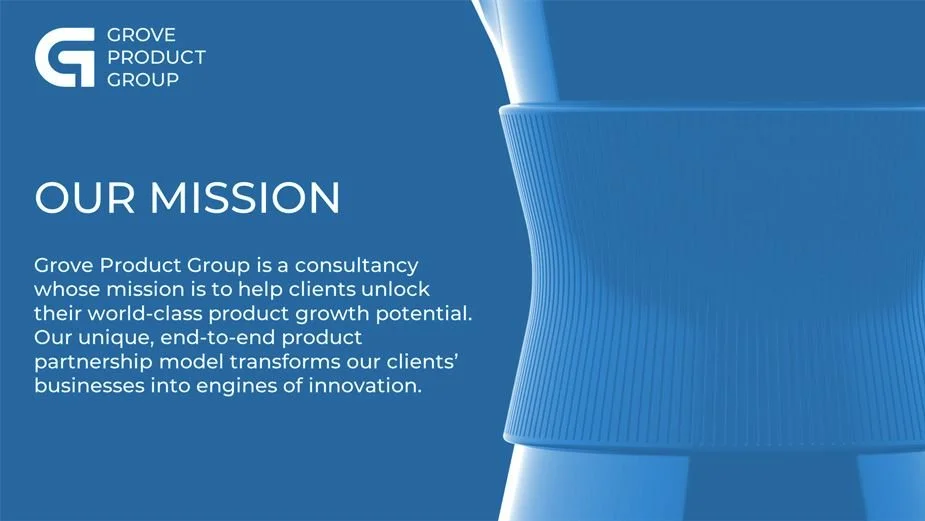 GROVE
PRODUCT
GROUP

OUR MISSION

Grove Product Group is a consultancy whose mission is to help clients unlock their world-class product growth potential. Our unique, end-to-end product partnership model transforms our clients' businesses into engines of innovation.